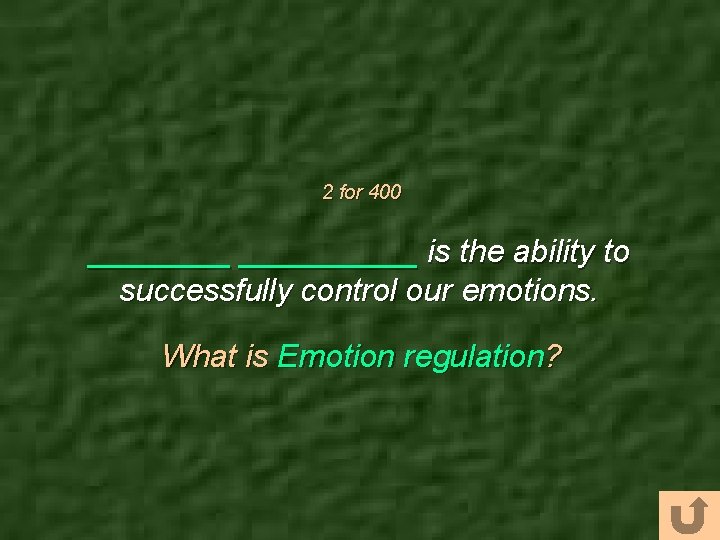 2 for 400

________ __________ is the ability to successfully control our emotions.

What is Emotion regulation?